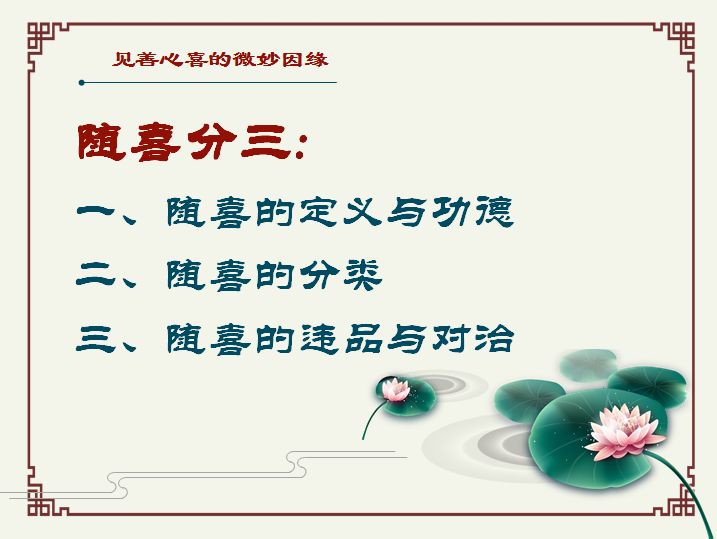 见善心喜的微妙因缘

随喜分三:

一、随喜的定义与功德

二、随喜的分类

三、随喜的违品与对治